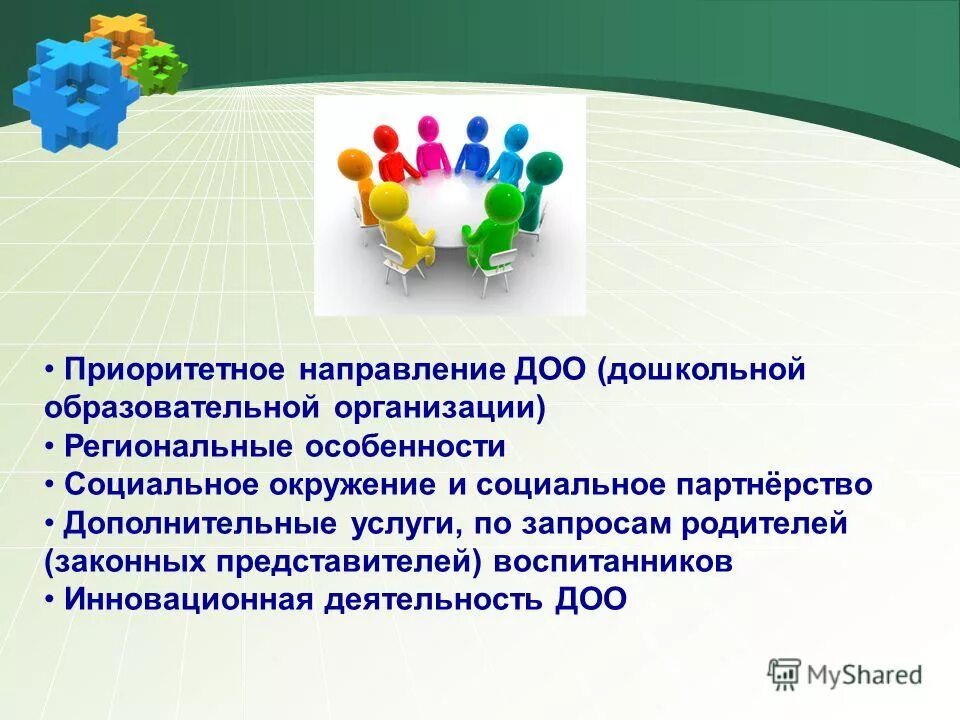 • Приоритетное направление ДОО (дошкольной образовательной организации)
• Региональные особенности
• Социальное окружение и социальное партнёрство
• Дополнительные услуги, по запросам родителей (законных представителей) воспитанников
• Инновационная деятельность ДОО

MyShared